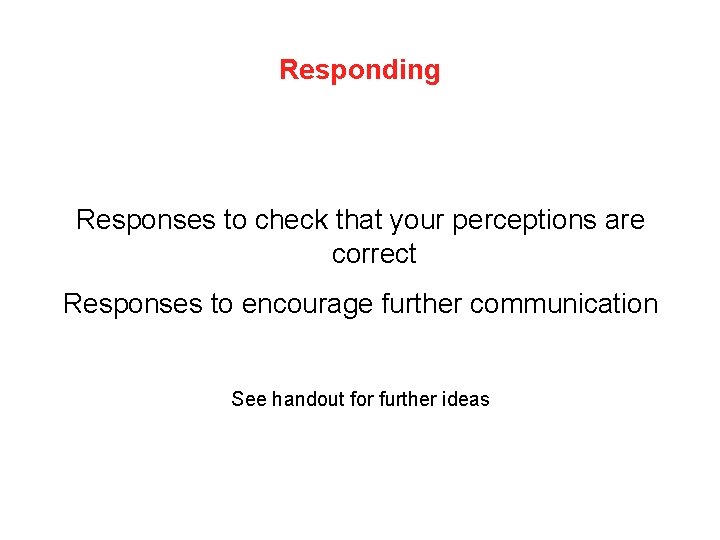 Responding

Responses to check that your perceptions are correct

Responses to encourage further communication

See handout for further ideas